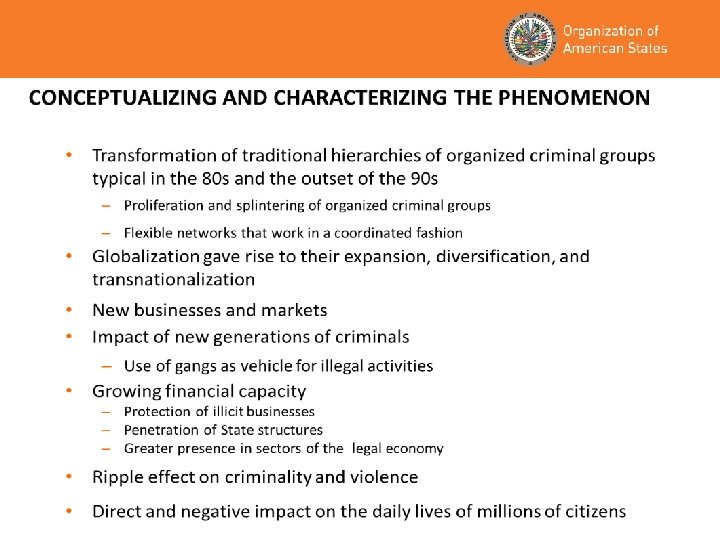 Organization of American States

CONCEPTUALIZING AND CHARACTERIZING THE PHENOMENON

• Transformation of traditional hierarchies of organized criminal groups typical in the 80s and the outset of the 90s
– Proliferation and splintering of organized criminal groups
– Flexible networks that work in a coordinated fashion
• Globalization gave rise to their expansion, diversification, and transnationalization
• New businesses and markets
• Impact of new generations of criminals
– Use of gangs as vehicle for illegal activities
• Growing financial capacity
– Protection of illicit businesses
– Penetration of State structures
– Greater presence in sectors of the legal economy
• Ripple effect on criminality and violence
• Direct and negative impact on the daily lives of millions of citizens